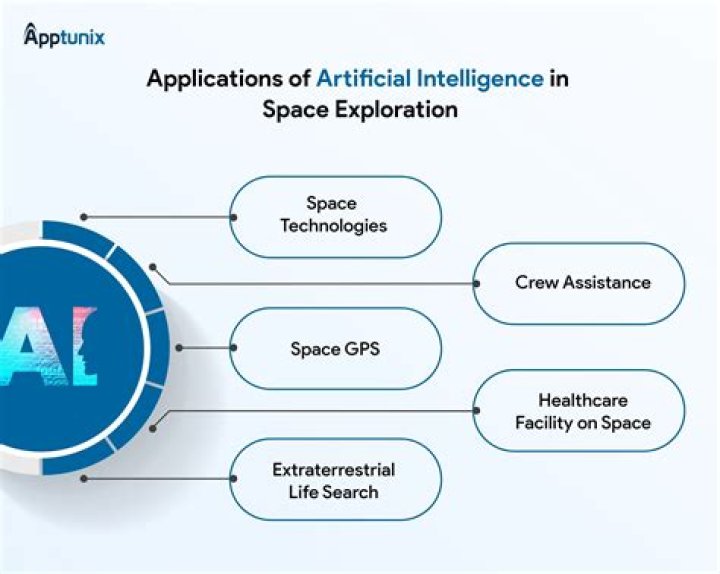 Apptunix

Applications of Artificial Intelligence in Space Exploration

AI

Space Technologies

Crew Assistance

Space GPS

Healthcare Facility on Space

Extraterrestrial Life Search